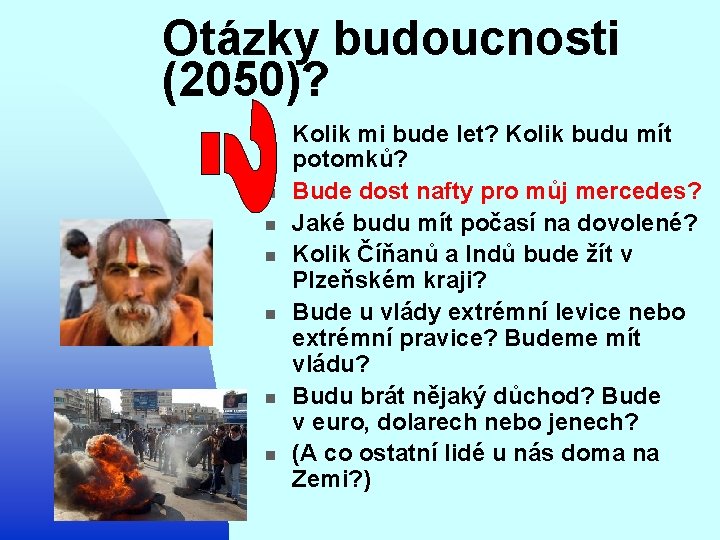 Otázky budoucnosti (2050)?

Kolik mi bude let? Kolik budu mít potomků?

Bude dost nafty pro můj mercedes?

Jaké budu mít počasí na dovolené?

Kolik Číňanů a Indů bude žít v Plzeňském kraji?

Bude u vlády extrémní levice nebo extrémní pravice? Budeme mít vládu?

Budu brát nějaký důchod? Bude v euro, dolarech nebo jenech?

(A co ostatní lidé u nás doma na Zemi?)